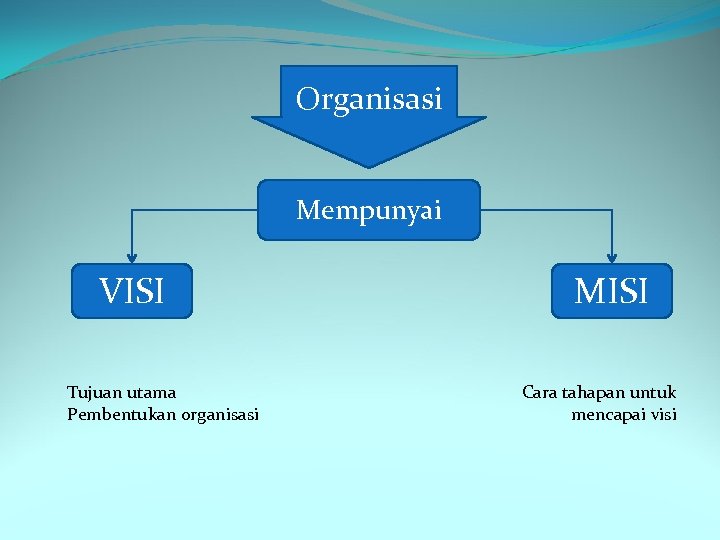 Organisasi

Mempunyai

VISI

MISI

Tujuan utama
Pembentukan organisasi

Cara tahapan untuk
mencapai visi